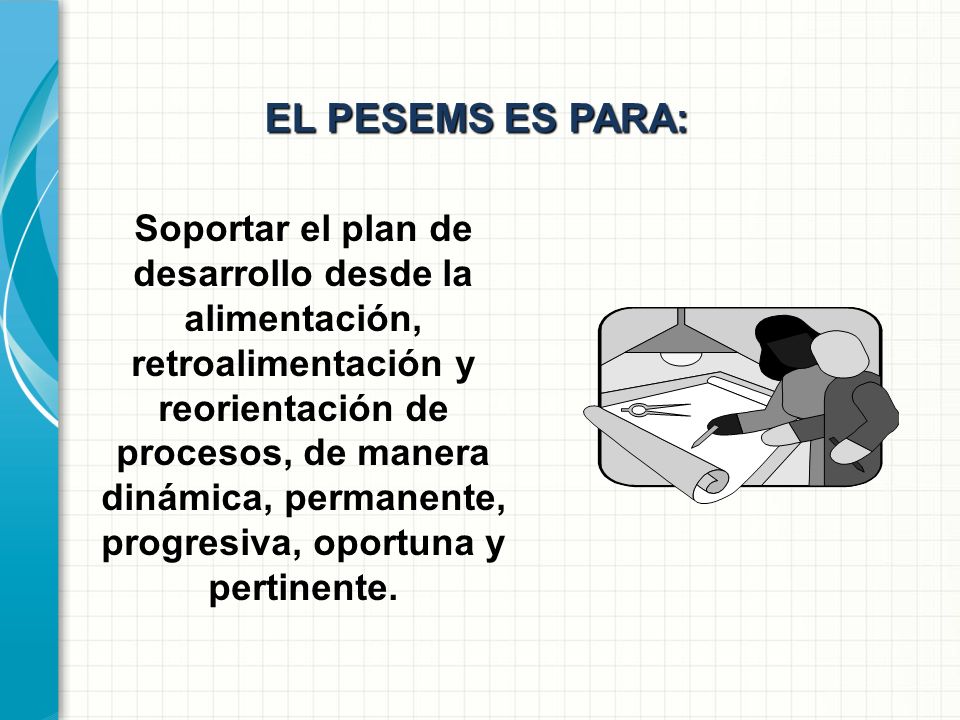 EL PESEMS ES PARA:

Soportar el plan de desarrollo desde la alimentación, retroalimentación y reorientación de procesos, de manera dinámica, permanente, progresiva, oportuna y pertinente.